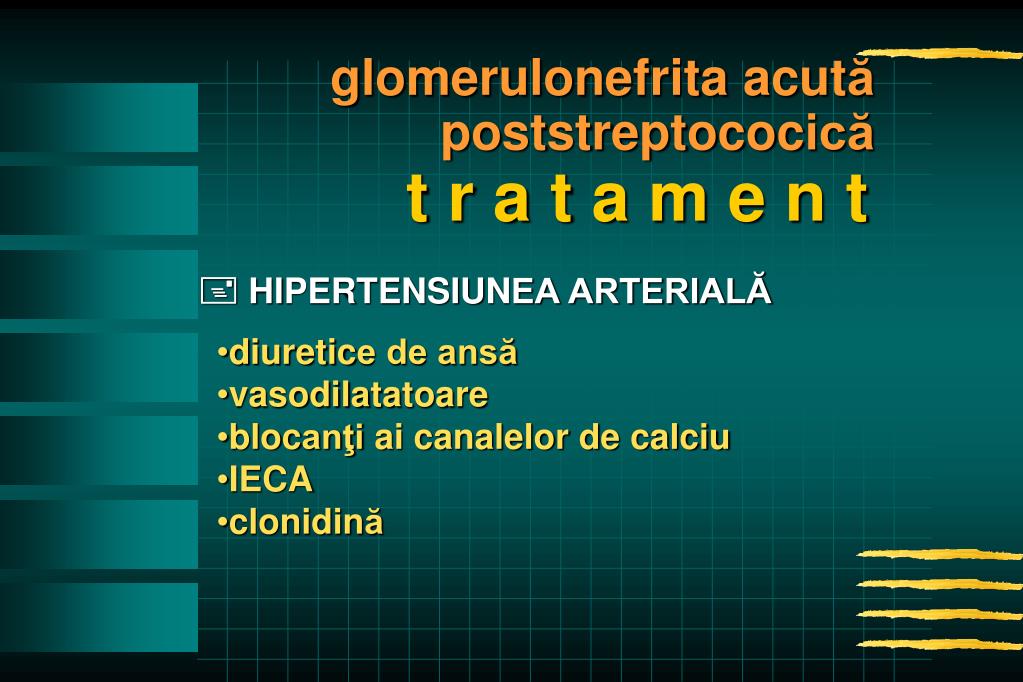 glomerulonefrita acută poststreptococică
t r a t a m e n t

HIPERTENSIUNEA ARTERIALĂ

•diuretice de ansă
•vasodilatatoare
•blocanţi ai canalelor de calciu
•IECA
•clonidină